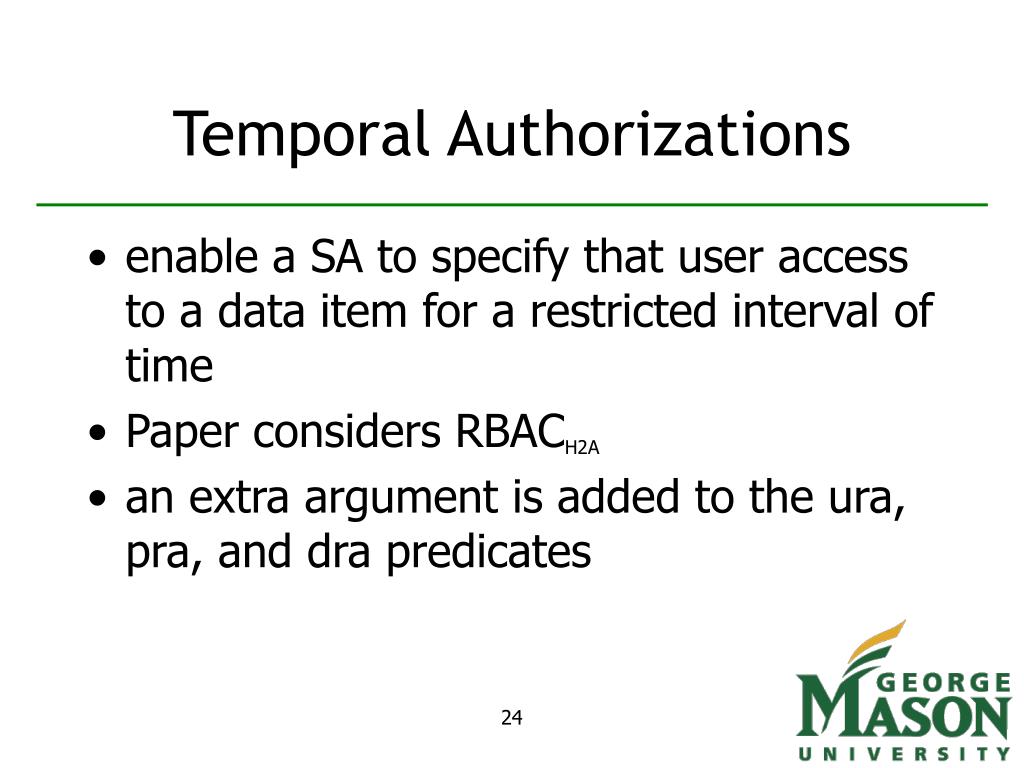 Temporal Authorizations

• enable a SA to specify that user access to a data item for a restricted interval of time
• Paper considers $RBAC_{H2A}$
• an extra argument is added to the ura, pra, and dra predicates

24

GEORGE MASON UNIVERSITY